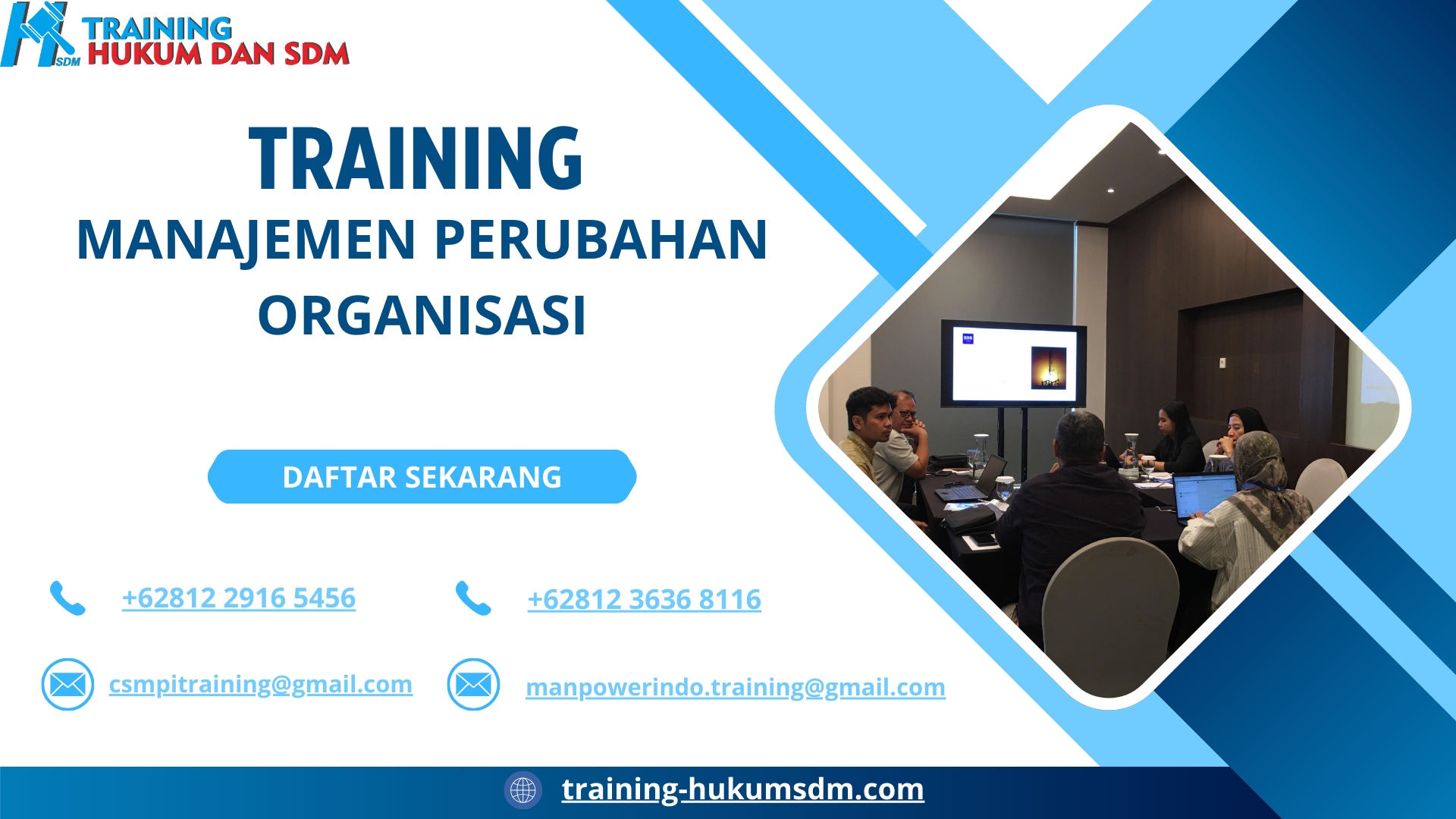 SDM TRAINING HUKUM DAN SDM

TRAINING
MANAJEMEN PERUBAHAN ORGANISASI

DAFTAR SEKARANG

+62812 2916 5456

+62812 3636 8116

csmpitraining@gmail.com

manpowerindo.training@gmail.com

training-hukumsdm.com